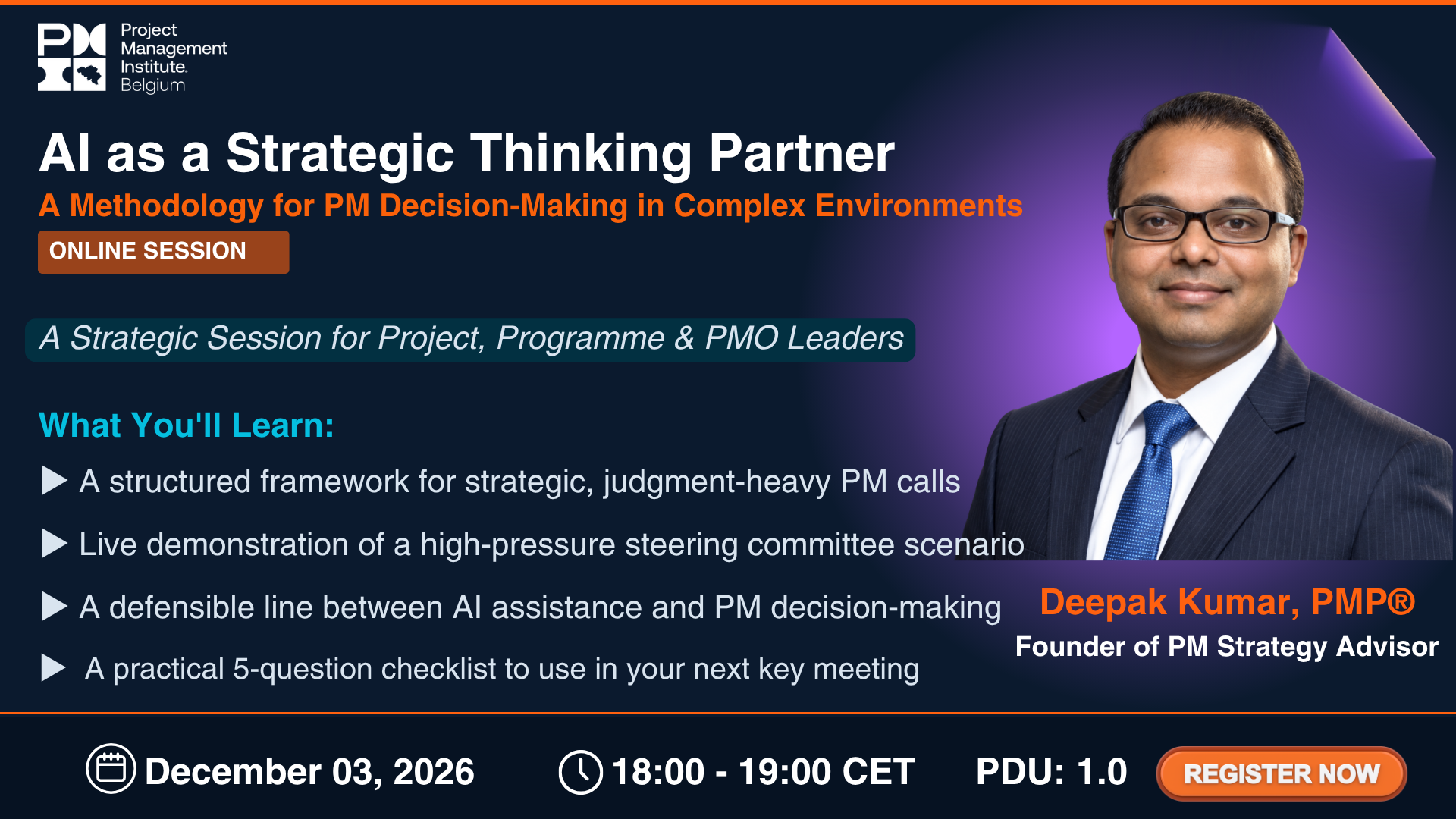 Project
Management
Institute.
Belgium

AI as a Strategic Thinking Partner

A Methodology for PM Decision-Making in Complex Environments

ONLINE SESSION

A Strategic Session for Project, Programme & PMO Leaders

What You'll Learn:

▶ A structured framework for strategic, judgment-heavy PM calls

▶ Live demonstration of a high-pressure steering committee scenario

▶ A defensible line between AI assistance and PM decision-making

▶ A practical 5-question checklist to use in your next key meeting

Deepak Kumar, PMP®

Founder of PM Strategy Advisor

December 03, 2026

18:00 - 19:00 CET

PDU: 1.0

REGISTER NOW